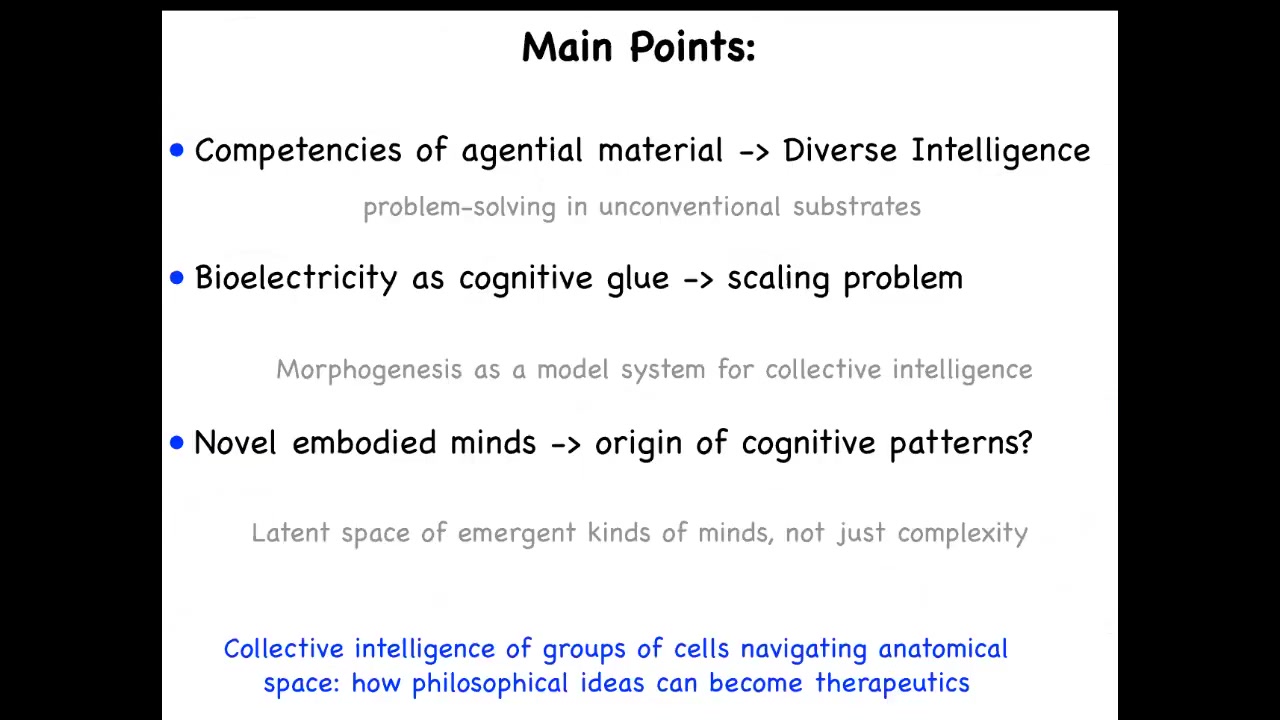 Main Points:

• Competencies of agential material -> Diverse Intelligence

problem-solving in unconventional substrates

• Bioelectricity as cognitive glue -> scaling problem

Morphogenesis as a model system for collective intelligence

• Novel embodied minds -> origin of cognitive patterns?

Latent space of emergent kinds of minds, not just complexity

Collective intelligence of groups of cells navigating anatomical space: how philosophical ideas can become therapeutics